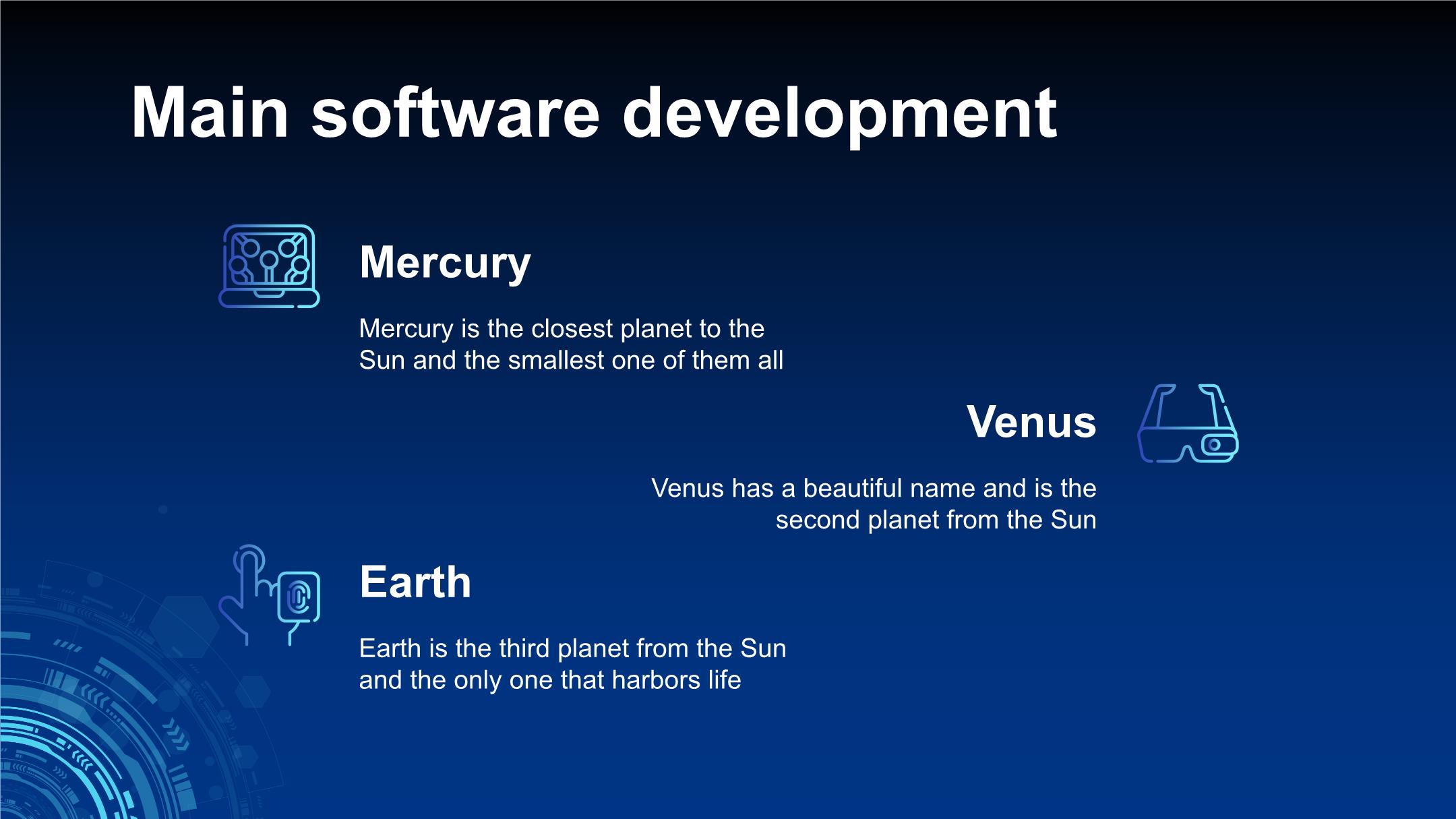 Main software development

Mercury

Mercury is the closest planet to the Sun and the smallest one of them all

Venus

Venus has a beautiful name and is the second planet from the Sun

Earth

Earth is the third planet from the Sun and the only one that harbors life